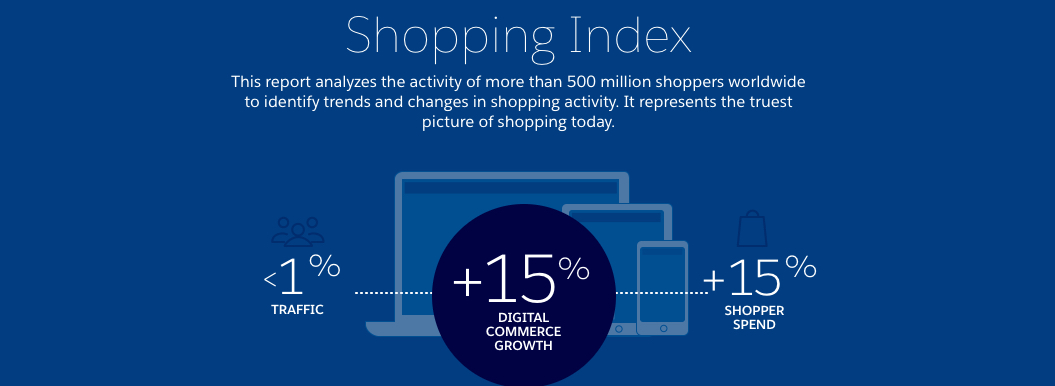 Shopping Index

This report analyzes the activity of more than 500 million shoppers worldwide to identify trends and changes in shopping activity. It represents the truest picture of shopping today.

<1%
TRAFFIC

+15%
DIGITAL COMMERCE GROWTH

+15%
SHOPPER SPEND